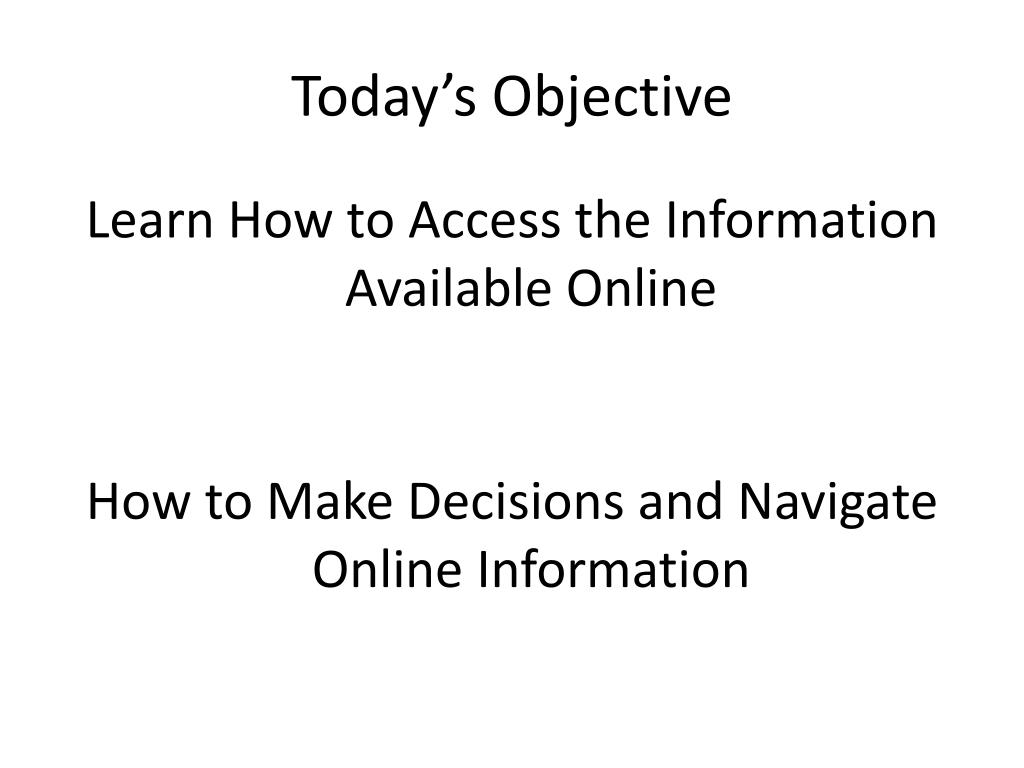 Today’s Objective

Learn How to Access the Information Available Online

How to Make Decisions and Navigate Online Information